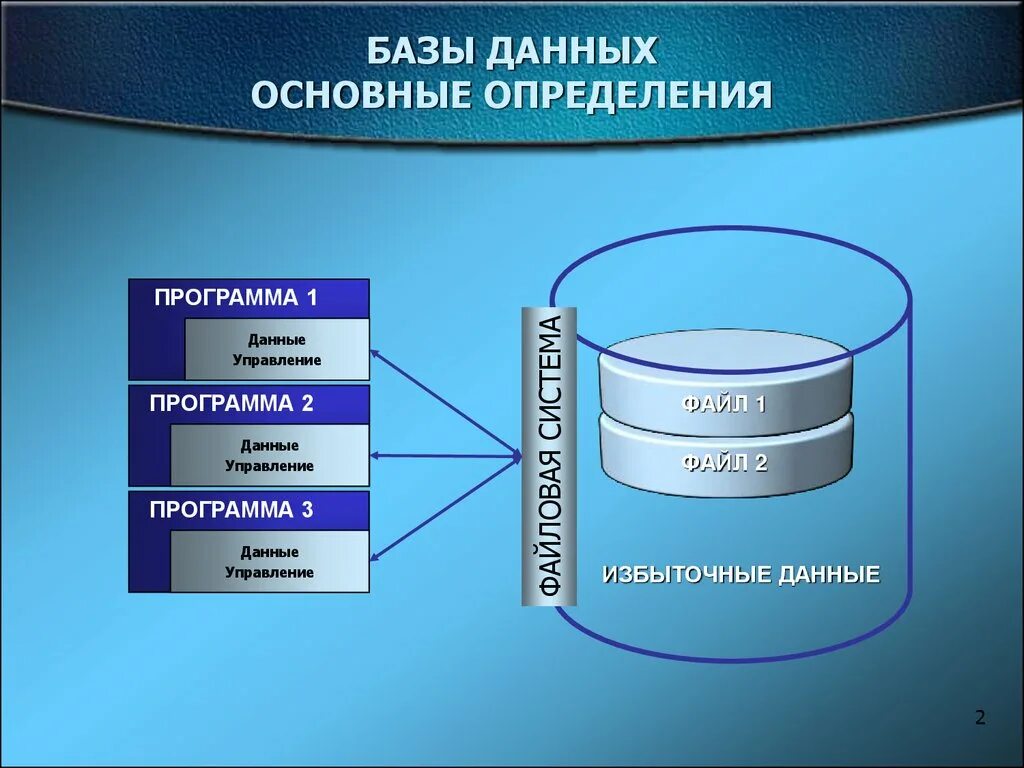 БАЗЫ ДАННЫХ
ОСНОВНЫЕ ОПРЕДЕЛЕНИЯ

ПРОГРАММА 1
Данные
Управление

ПРОГРАММА 2
Данные
Управление

ПРОГРАММА 3
Данные
Управление

ФАЙЛОВАЯ СИСТЕМА

ФАЙЛ 1
ФАЙЛ 2

ИЗБЫТОЧНЫЕ ДАННЫЕ

2